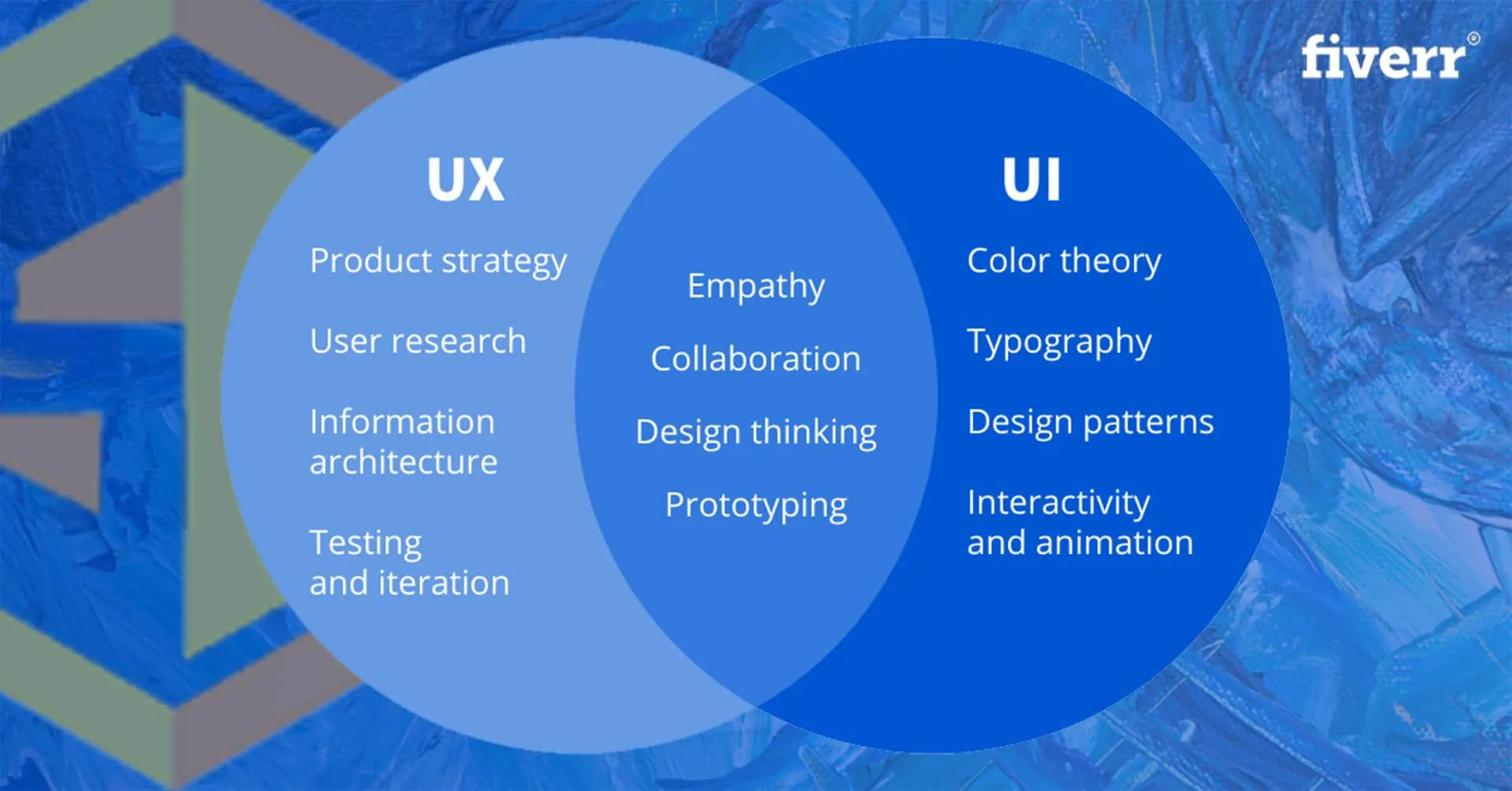 fiverr®

UX

Product strategy

User research

Information architecture

Testing and iteration

Empathy

Collaboration

Design thinking

Prototyping

UI

Color theory

Typography

Design patterns

Interactivity and animation